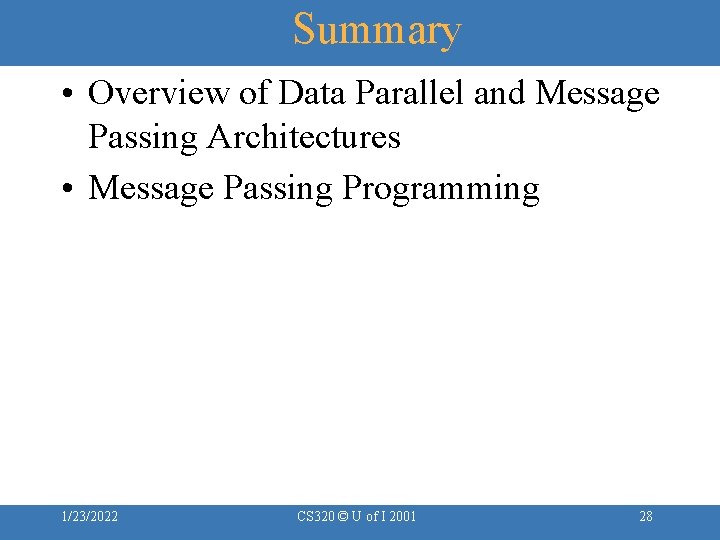 Summary

• Overview of Data Parallel and Message Passing Architectures
• Message Passing Programming

1/23/2022

CS320 © U of I 2001

28